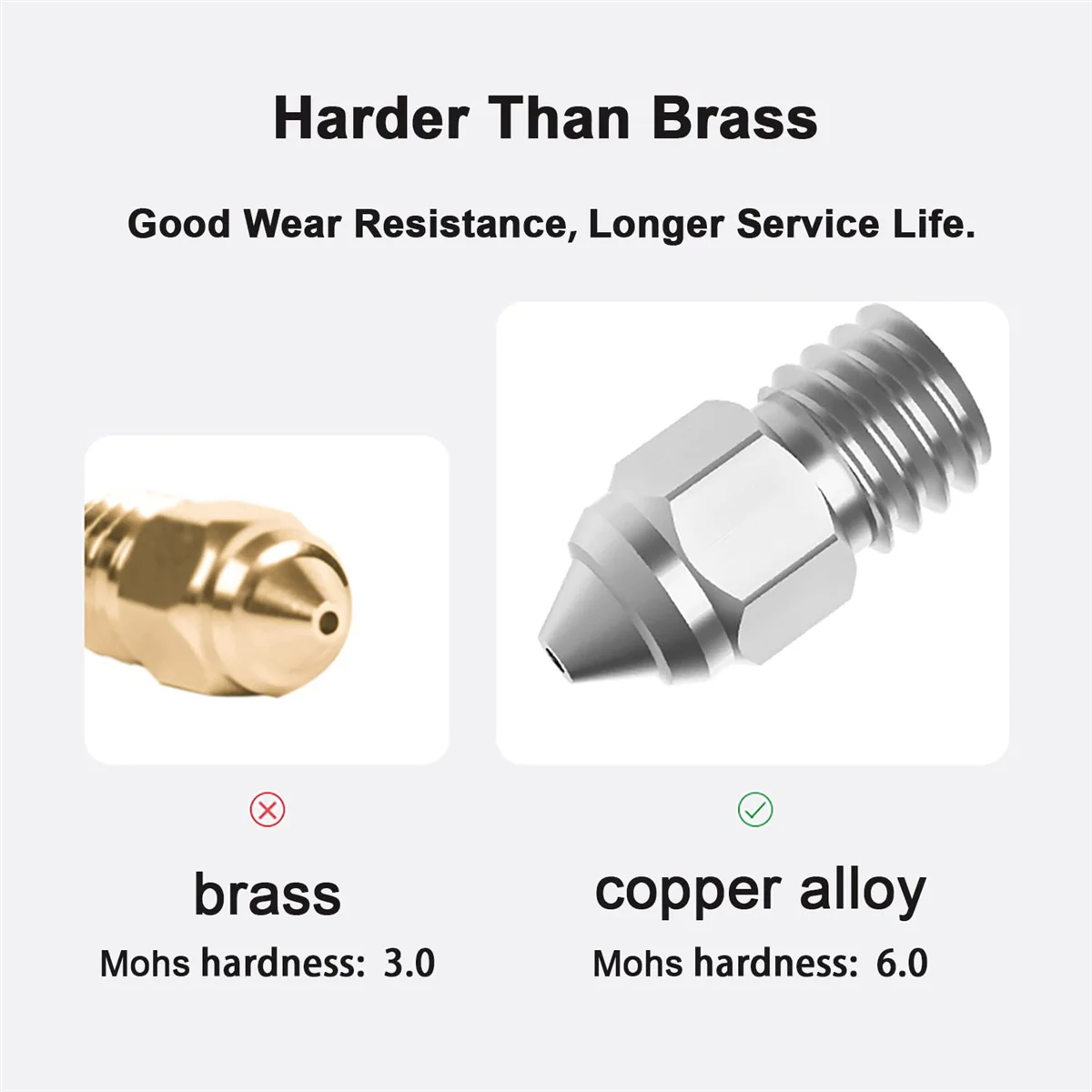 Harder Than Brass

Good Wear Resistance, Longer Service Life.

brass
Mohs hardness: 3.0

copper alloy
Mohs hardness: 6.0